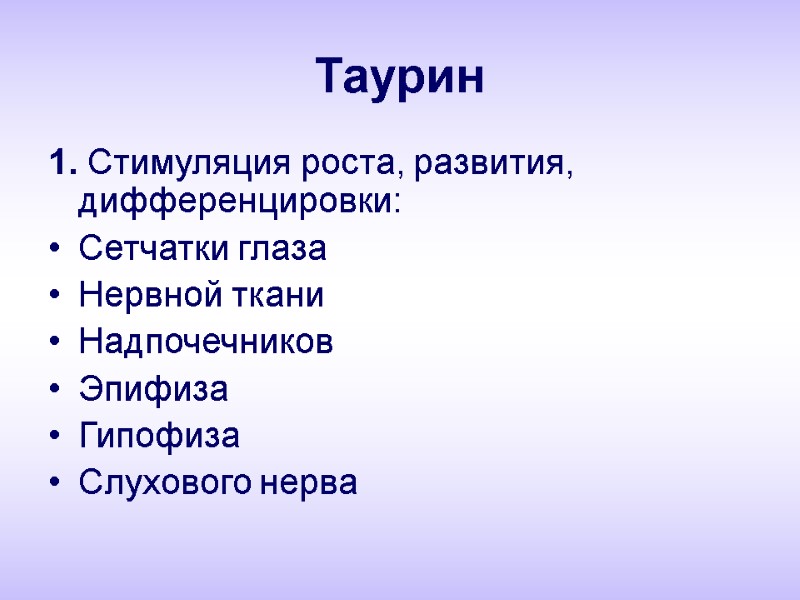 Таурин

1. Стимуляция роста, развития, дифференцировки:

• Сетчатки глаза
• Нервной ткани
• Надпочечников
• Эпифиза
• Гипофиза
• Слухового нерва